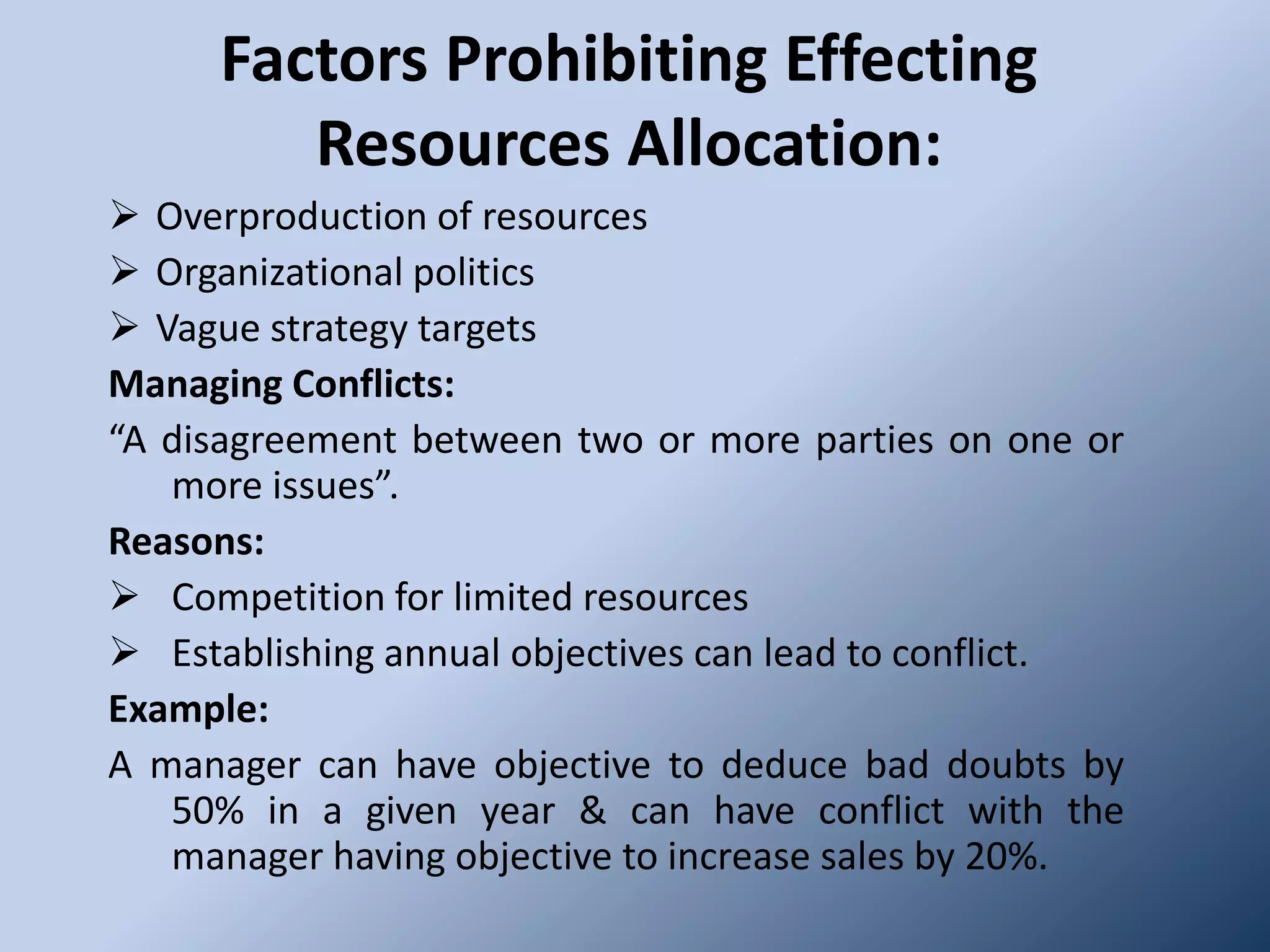 Factors Prohibiting Effecting Resources Allocation:

➢ Overproduction of resources
➢ Organizational politics
➢ Vague strategy targets

Managing Conflicts:

“A disagreement between two or more parties on one or more issues”.

Reasons:

➢ Competition for limited resources
➢ Establishing annual objectives can lead to conflict.

Example:

A manager can have objective to deduce bad doubts by 50% in a given year & can have conflict with the manager having objective to increase sales by 20%.